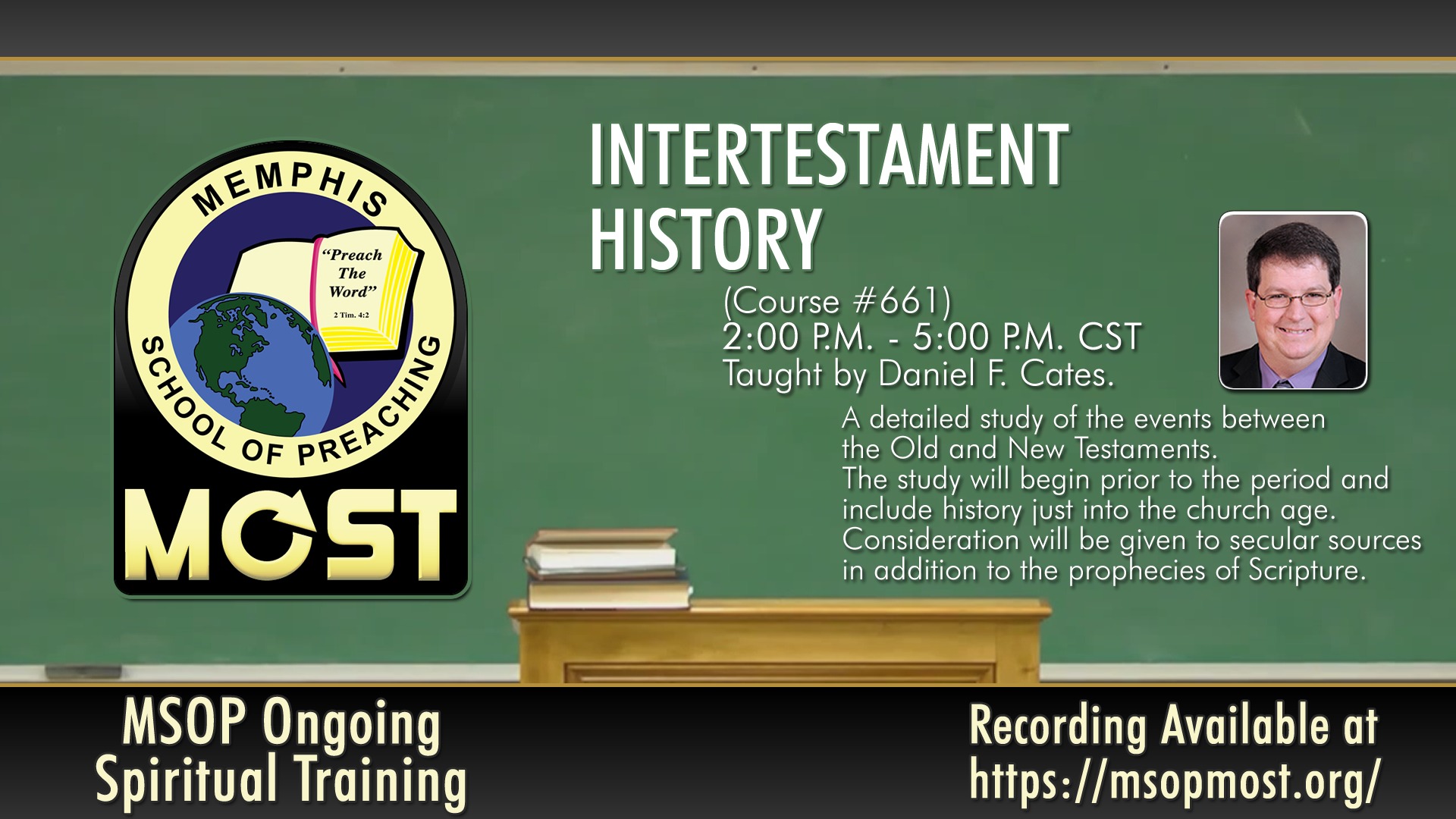 MEMPHIS
"Preach The Word"
2 Tim. 4:2
SCHOOL OF PREACHING
MOST

INTERTESTAMENT HISTORY

(Course #661)
2:00 P.M. - 5:00 P.M. CST
Taught by Daniel F. Cates.

A detailed study of the events between the Old and New Testaments.
The study will begin prior to the period and include history just into the church age.
Consideration will be given to secular sources in addition to the prophecies of Scripture.

MSOP Ongoing Spiritual Training

Recording Available at https://msopmost.org/